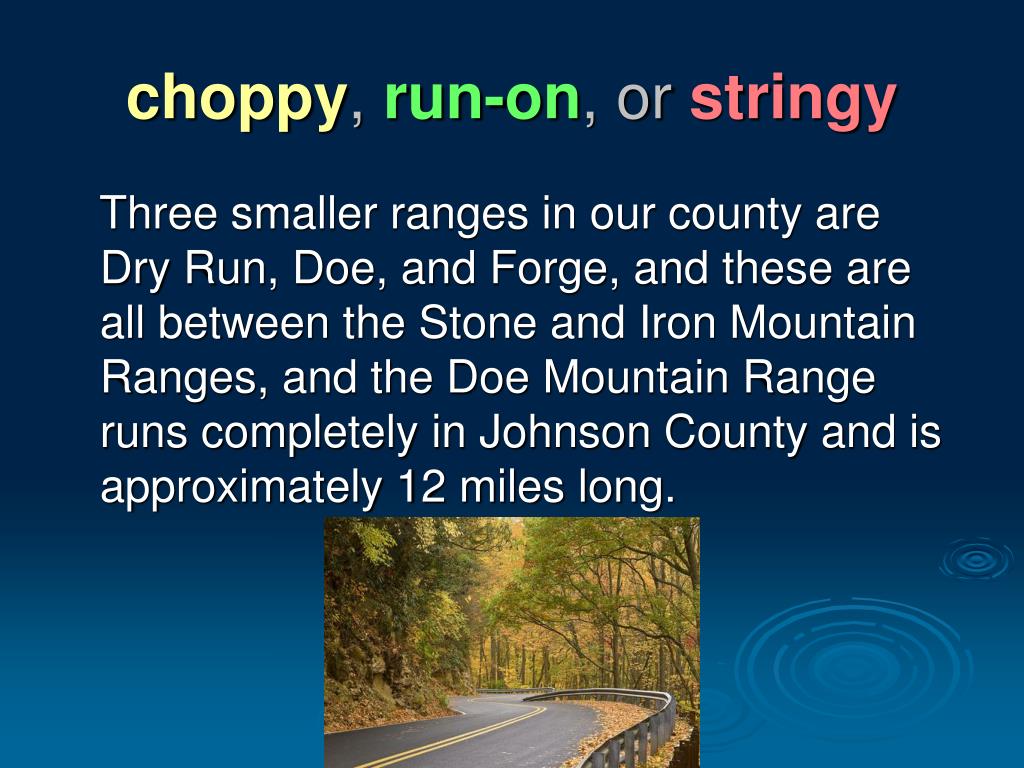 choppy, run-on, or stringy

Three smaller ranges in our county are Dry Run, Doe, and Forge, and these are all between the Stone and Iron Mountain Ranges, and the Doe Mountain Range runs completely in Johnson County and is approximately 12 miles long.